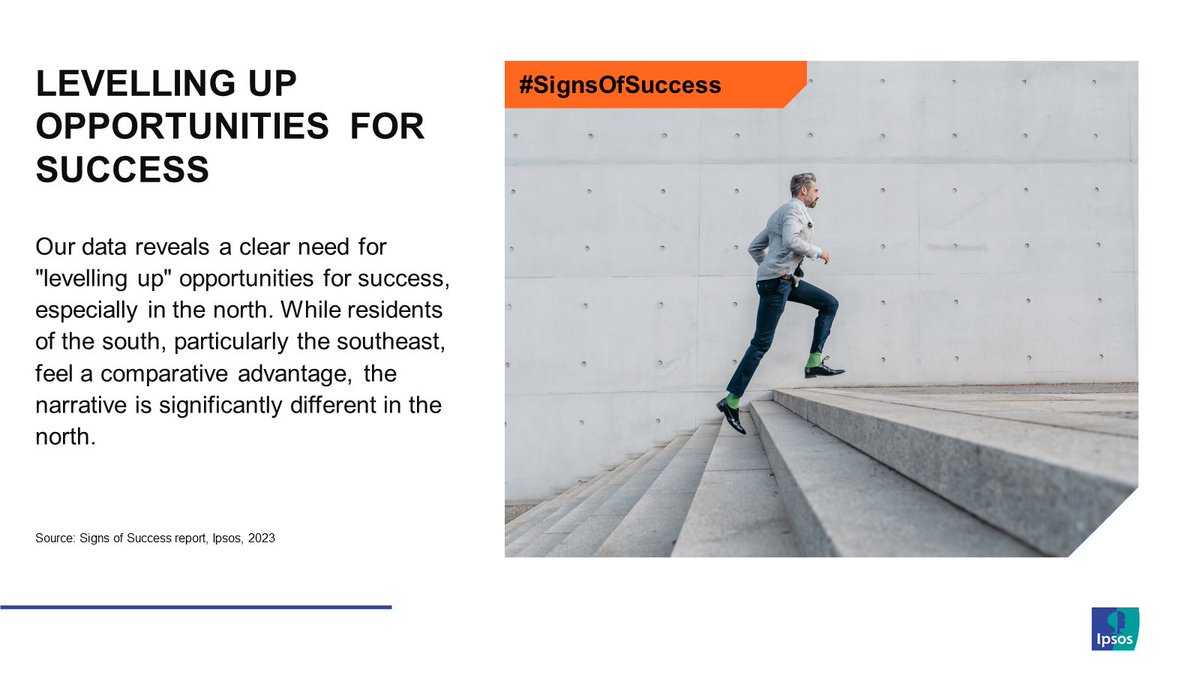 LEVELLING UP OPPORTUNITIES FOR SUCCESS

Our data reveals a clear need for "levelling up" opportunities for success, especially in the north. While residents of the south, particularly the southeast, feel a comparative advantage, the narrative is significantly different in the north.

Source: Signs of Success report, Ipsos, 2023

#SignsOfSuccess

Ipsos